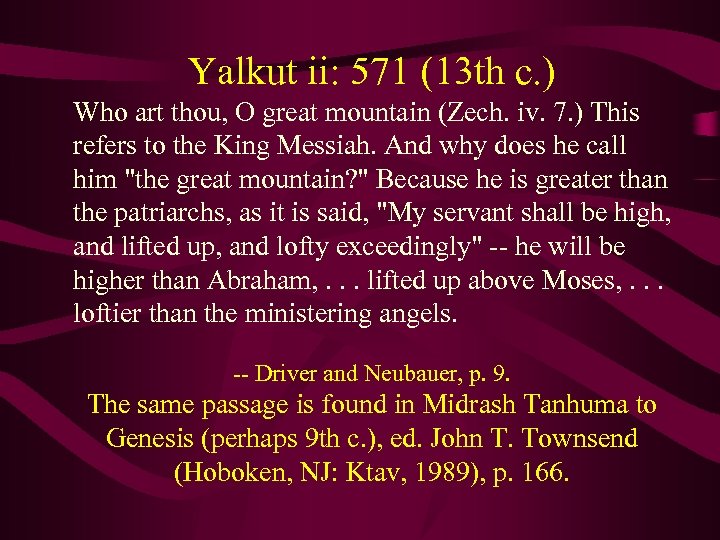 Yalkut ii: 571 (13th c.)

Who art thou, O great mountain (Zech. iv. 7.) This refers to the King Messiah. And why does he call him "the great mountain?" Because he is greater than the patriarchs, as it is said, "My servant shall be high, and lifted up, and lofty exceedingly" -- he will be higher than Abraham, . . . lifted up above Moses, . . . loftier than the ministering angels.

-- Driver and Neubauer, p. 9.

The same passage is found in Midrash Tanhuma to Genesis (perhaps 9th c.), ed. John T. Townsend (Hoboken, NJ: Ktav, 1989), p. 166.